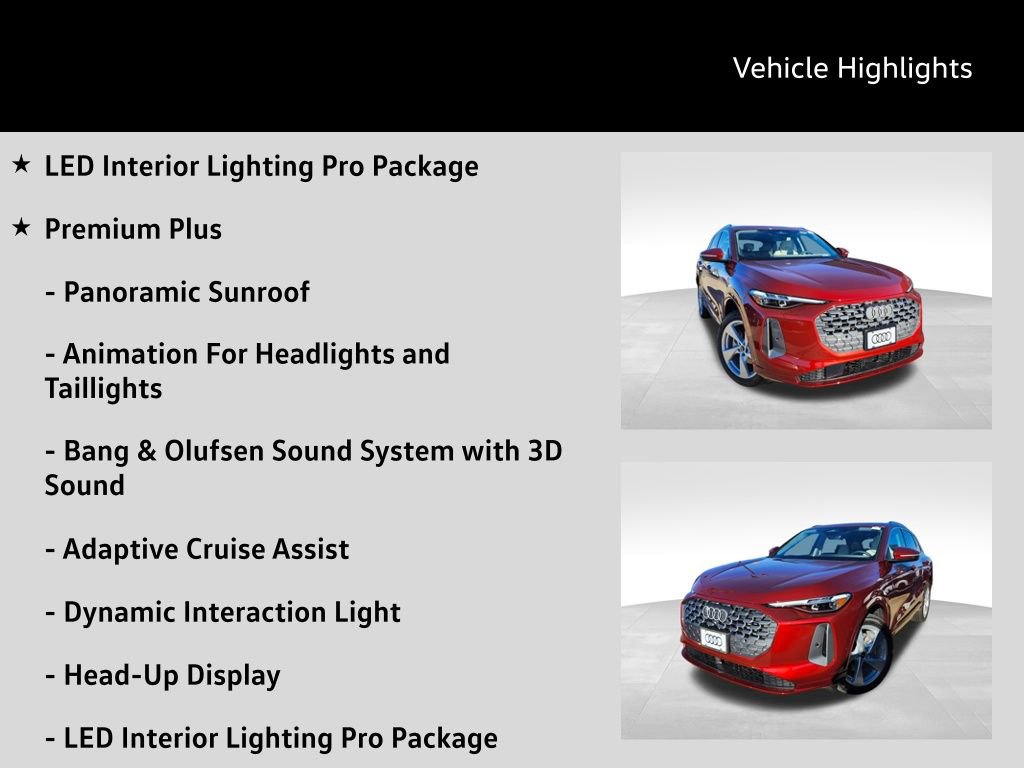 Vehicle Highlights

★ LED Interior Lighting Pro Package

★ Premium Plus

- Panoramic Sunroof

- Animation For Headlights and Taillights

- Bang & Olufsen Sound System with 3D Sound

- Adaptive Cruise Assist

- Dynamic Interaction Light

- Head-Up Display

- LED Interior Lighting Pro Package